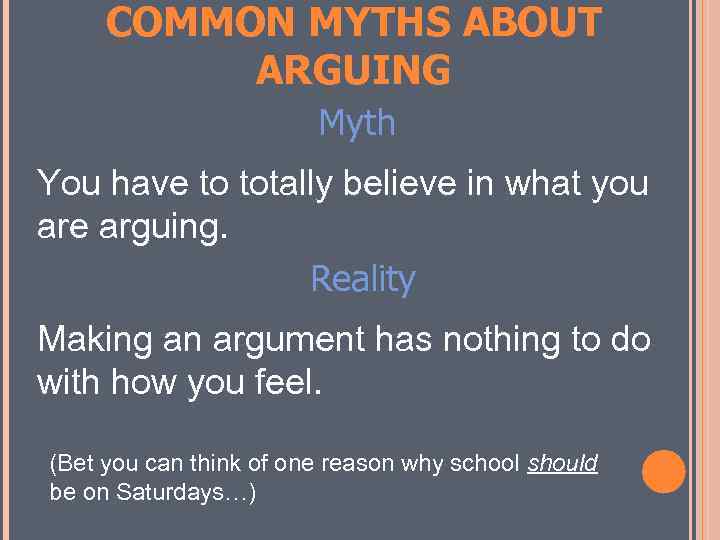 COMMON MYTHS ABOUT ARGUING

Myth

You have to totally believe in what you are arguing.

Reality

Making an argument has nothing to do with how you feel.

(Bet you can think of one reason why school should be on Saturdays…)